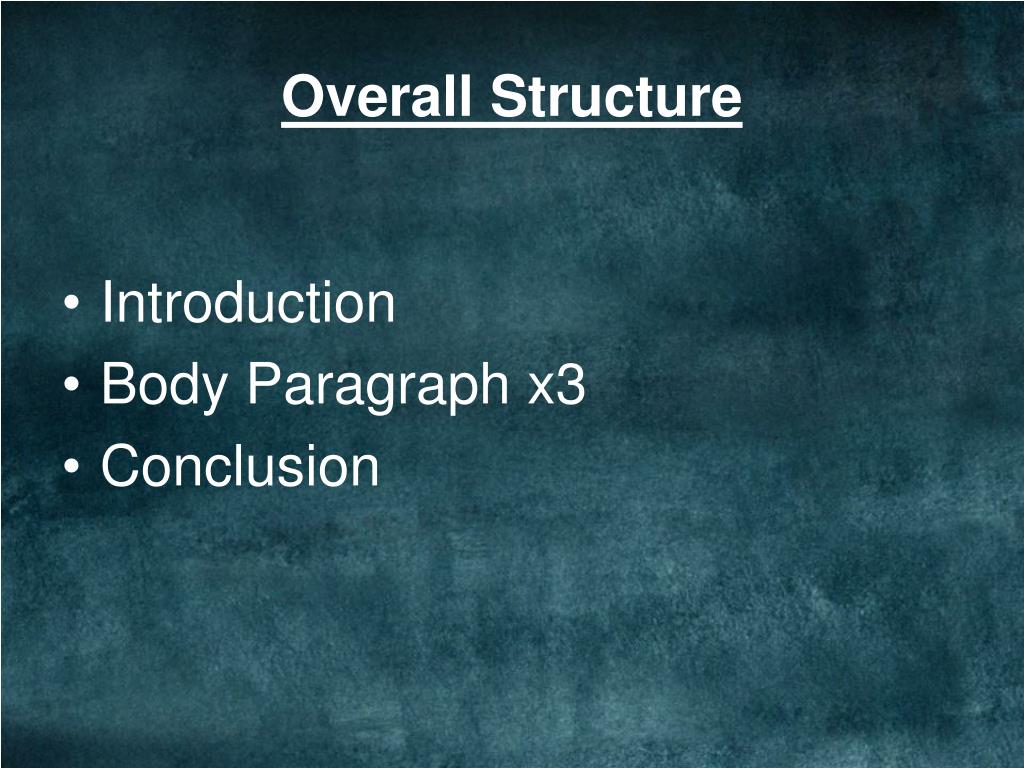 Overall Structure

• Introduction
• Body Paragraph x3
• Conclusion